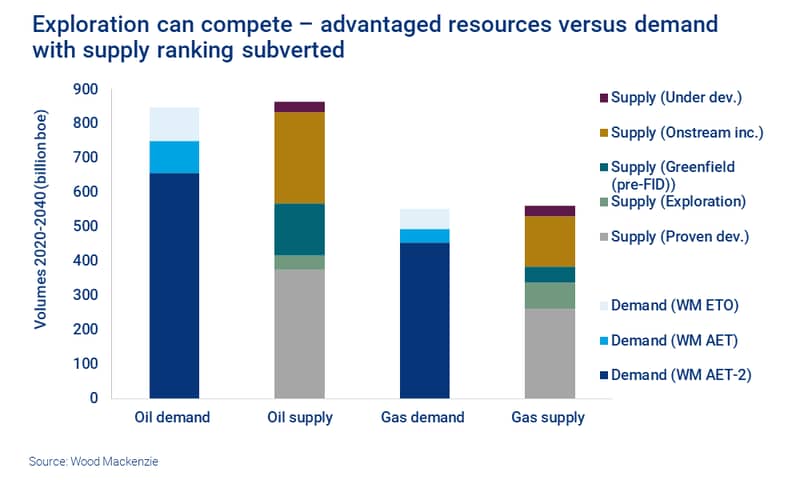 Exploration can compete – advantaged resources versus demand with supply ranking subverted

Volumes 2020-2040 (billion boe)

900
800
700
600
500
400
300
200
100
0

Oil demand
Oil supply
Gas demand
Gas supply

Supply (Under dev.)
Supply (Onstream inc.)
Supply (Greenfield (pre-FID))
Supply (Exploration)
Supply (Proven dev.)
Demand (WM ETO)
Demand (WM AET)
Demand (WM AET-2)

Source: Wood Mackenzie